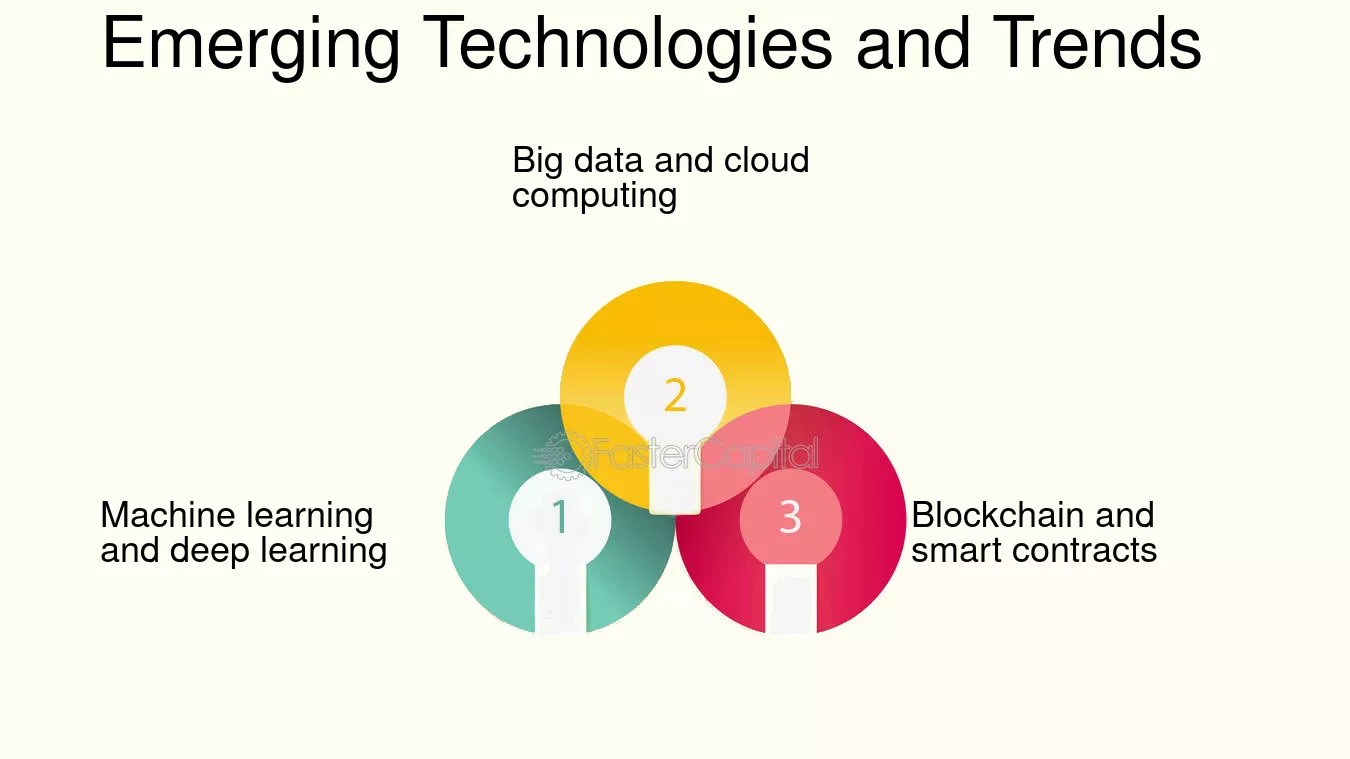 Emerging Technologies and Trends

Big data and cloud computing

2

FasterCapital

Machine learning and deep learning

1

3

Blockchain and smart contracts